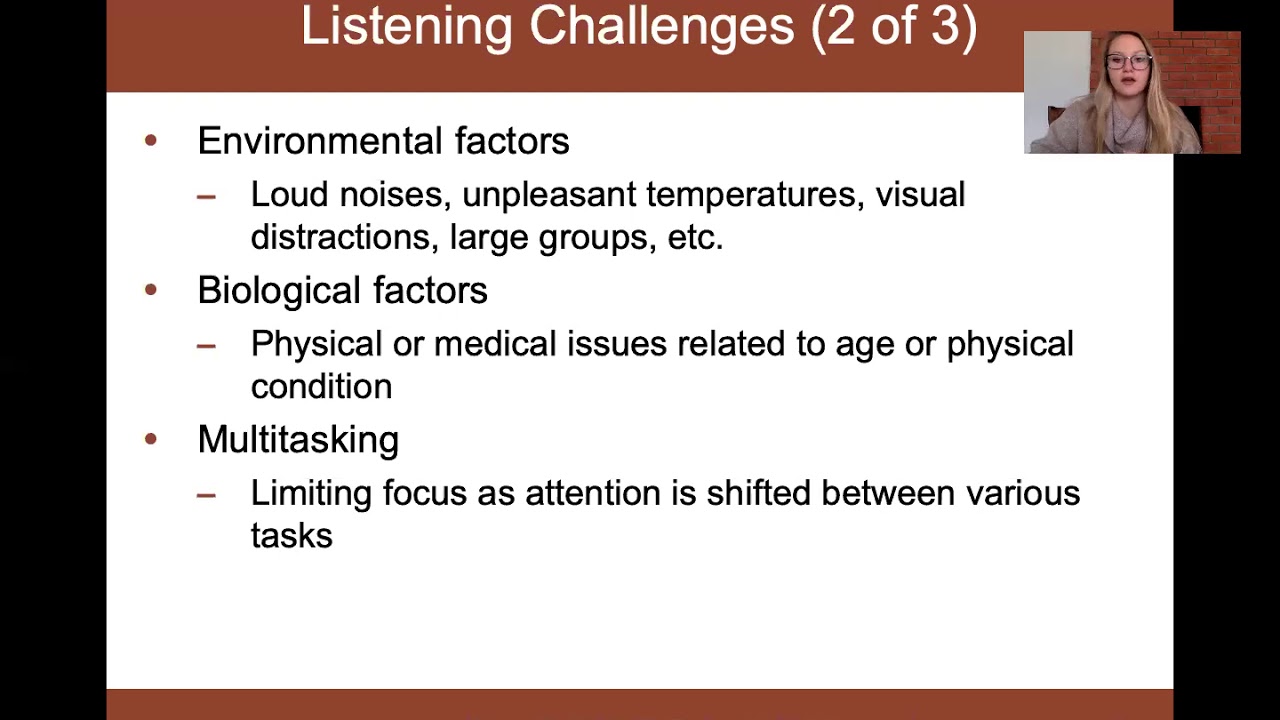 Listening Challenges (2 of 3)

• Environmental factors
– Loud noises, unpleasant temperatures, visual distractions, large groups, etc.
• Biological factors
– Physical or medical issues related to age or physical condition
• Multitasking
– Limiting focus as attention is shifted between various tasks